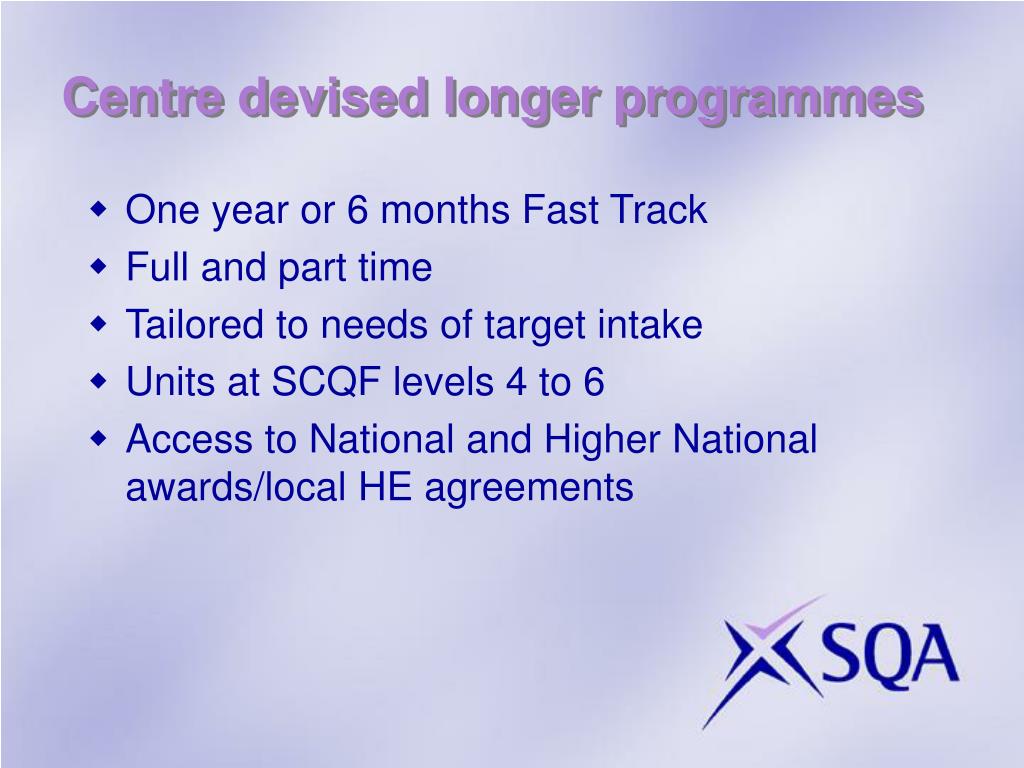 Centre devised longer programmes

- One year or 6 months Fast Track
- Full and part time
- Tailored to needs of target intake
- Units at SCQF levels 4 to 6
- Access to National and Higher National awards/local HE agreements

SQA